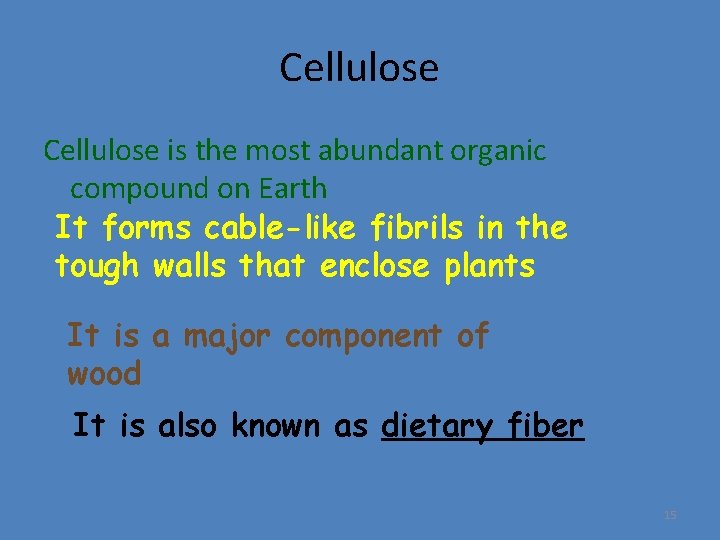 Cellulose

Cellulose is the most abundant organic compound on Earth

It forms cable-like fibrils in the tough walls that enclose plants

It is a major component of wood

It is also known as dietary fiber

15